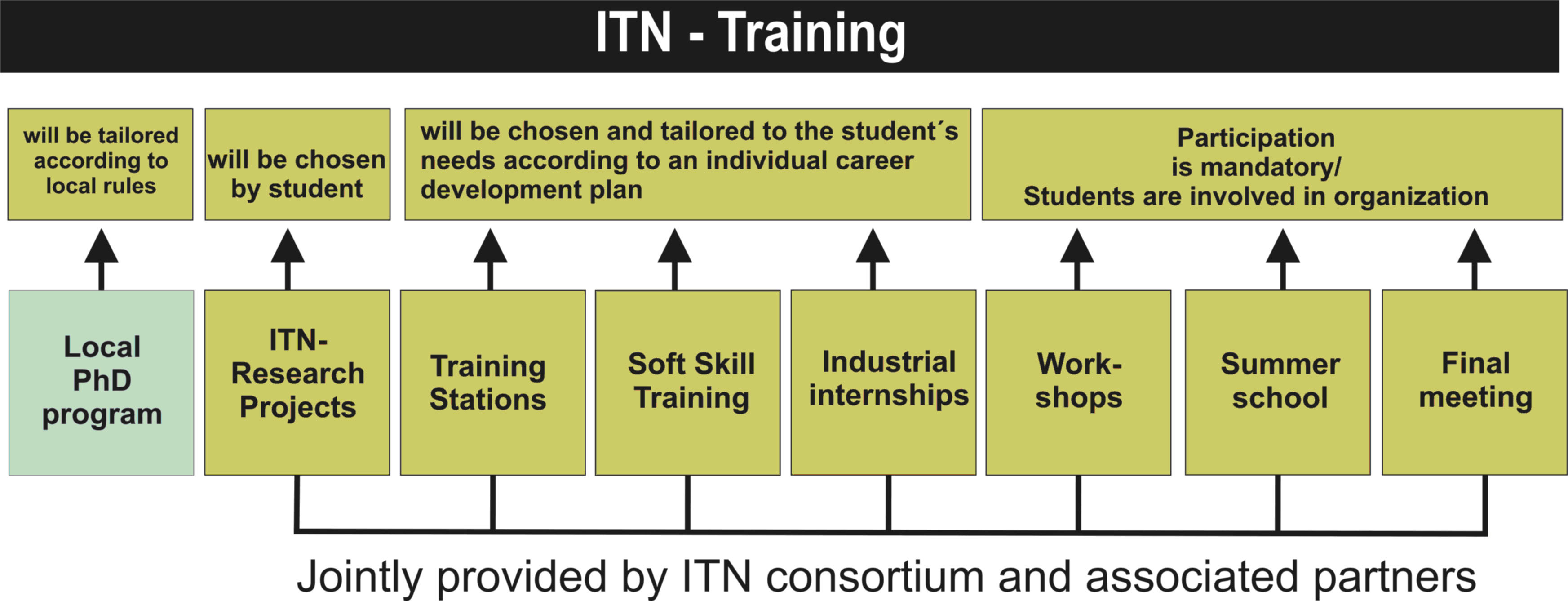 ITN - Training

will be tailored according to local rules

will be chosen by student

will be chosen and tailored to the student´s needs according to an individual career development plan

Participation is mandatory/ Students are involved in organization

Local PhD program

ITN-Research Projects

Training Stations

Soft Skill Training

Industrial internships

Work-shops

Summer school

Final meeting

Jointly provided by ITN consortium and associated partners